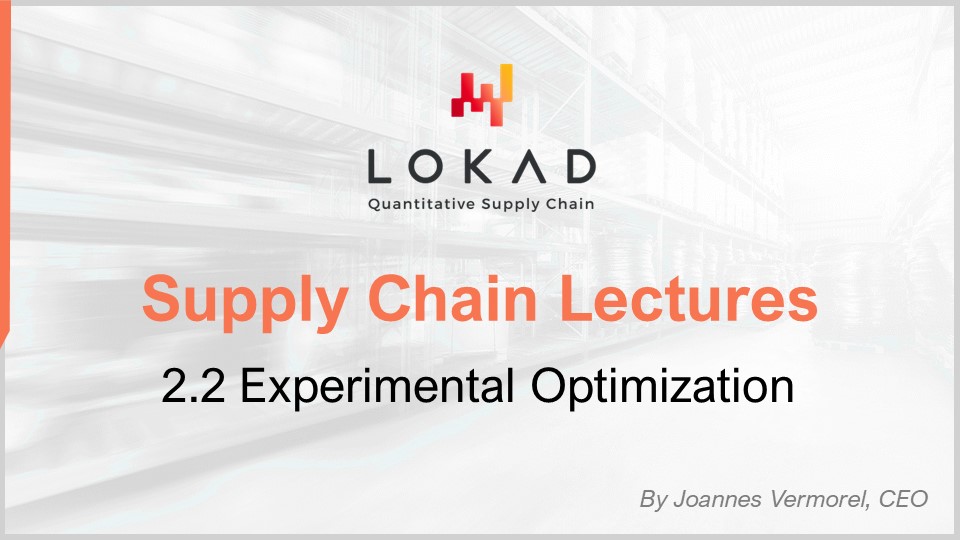 LOKAD
Quantitative Supply Chain

Supply Chain Lectures

2.2 Experimental Optimization

By Joannes Vermorel, CEO